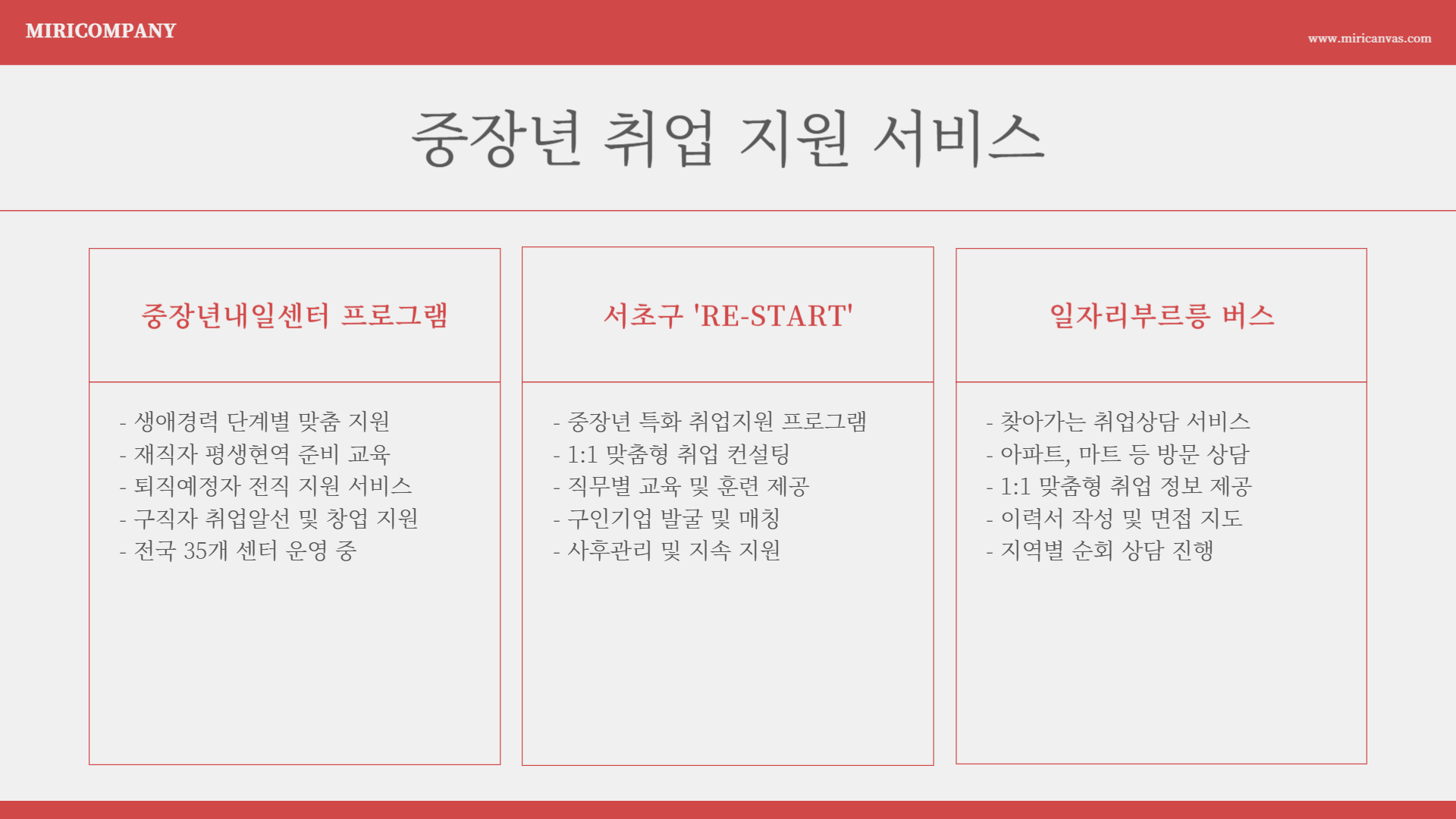 MIRICOMPANY

www.miricanvas.com

중장년 취업 지원 서비스

중장년내일센터 프로그램

- 생애경력 단계별 맞춤 지원
- 재직자 평생현역 준비 교육
- 퇴직예정자 전직 지원 서비스
- 구직자 취업알선 및 창업 지원
- 전국 35개 센터 운영 중

서초구 'RE-START'

- 중장년 특화 취업지원 프로그램
- 1:1 맞춤형 취업 컨설팅
- 직무별 교육 및 훈련 제공
- 구인기업 발굴 및 매칭
- 사후관리 및 지속 지원

일자리부르릉 버스

- 찾아가는 취업상담 서비스
- 아파트, 마트 등 방문 상담
- 1:1 맞춤형 취업 정보 제공
- 이력서 작성 및 면접 지도
- 지역별 순회 상담 진행